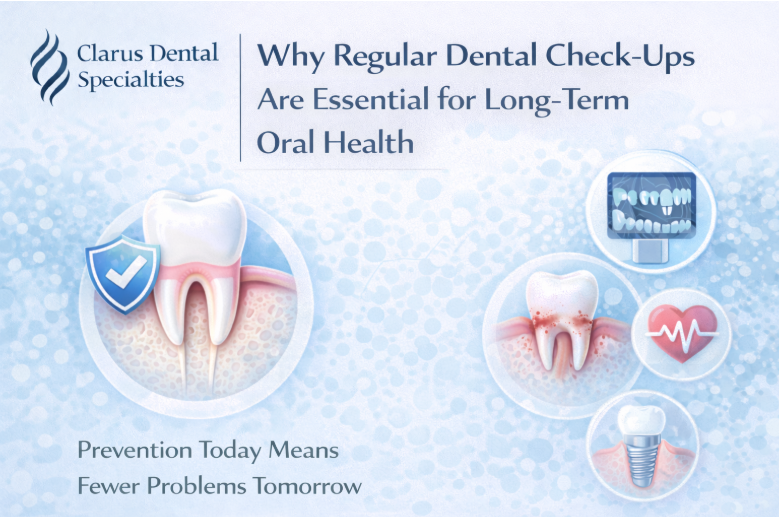 Clarus Dental Specialties

Why Regular Dental Check-Ups Are Essential for Long-Term Oral Health

Prevention Today Means Fewer Problems Tomorrow